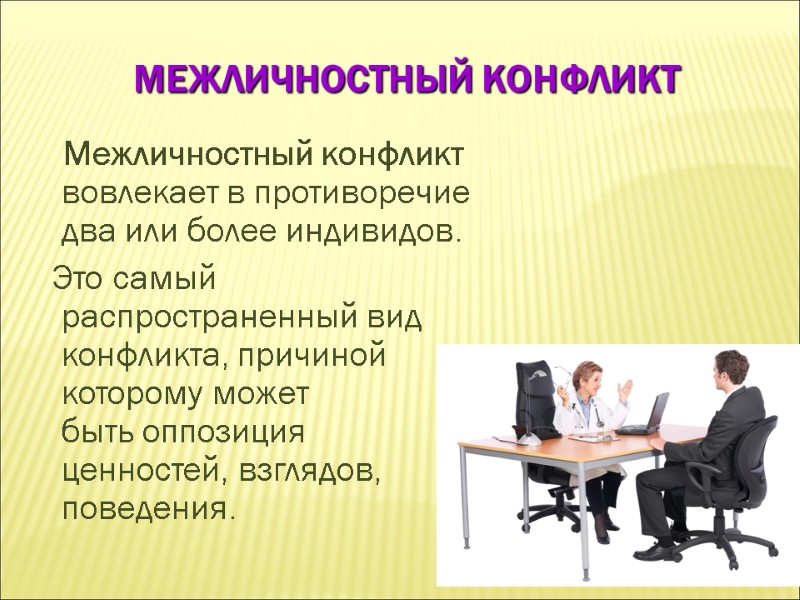 МЕЖЛИЧНОСТНЫЙ КОНФЛИКТ

Межличностный конфликт вовлекает в противоречие два или более индивидов.

Это самый распространенный вид конфликта, причиной которому может быть оппозиция ценностей, взглядов, поведения.